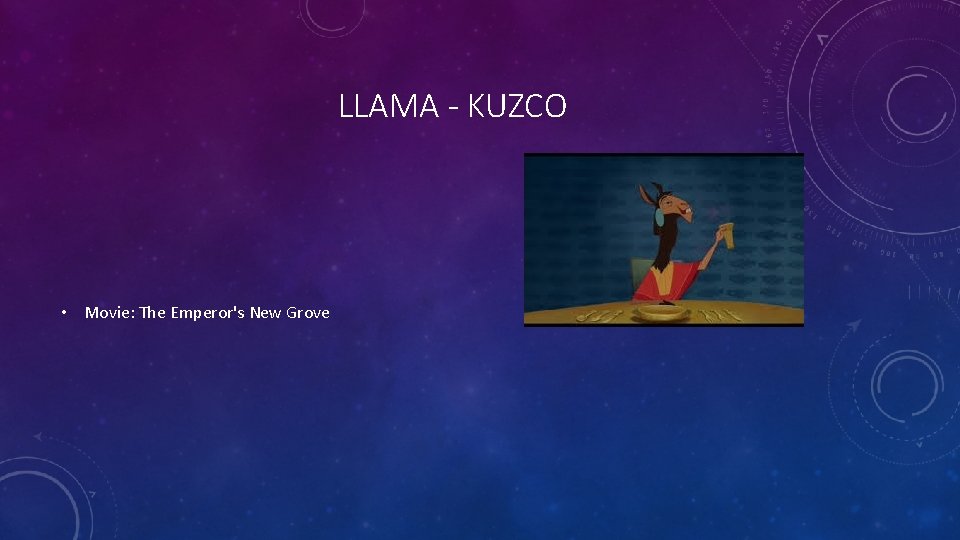 LLAMA - KUZCO

• Movie: The Emperor's New Grove